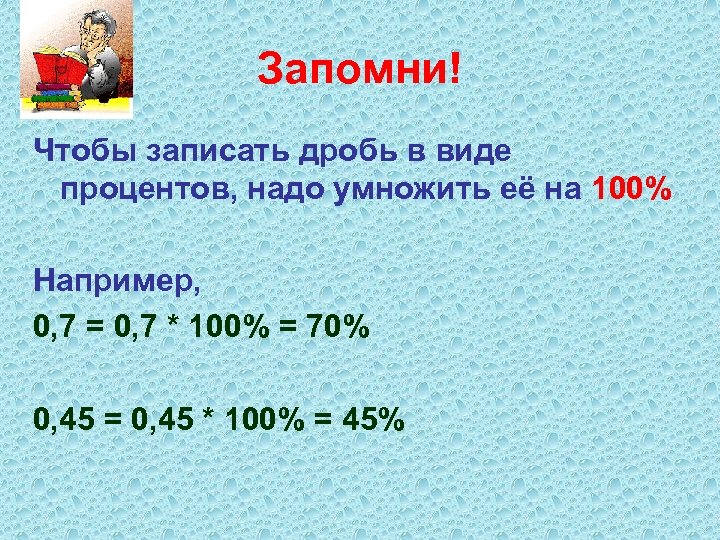 Запомни!

Чтобы записать дробь в виде процентов, надо умножить её на 100%

Например,

0,7 = 0,7 * 100% = 70%

0,45 = 0,45 * 100% = 45%